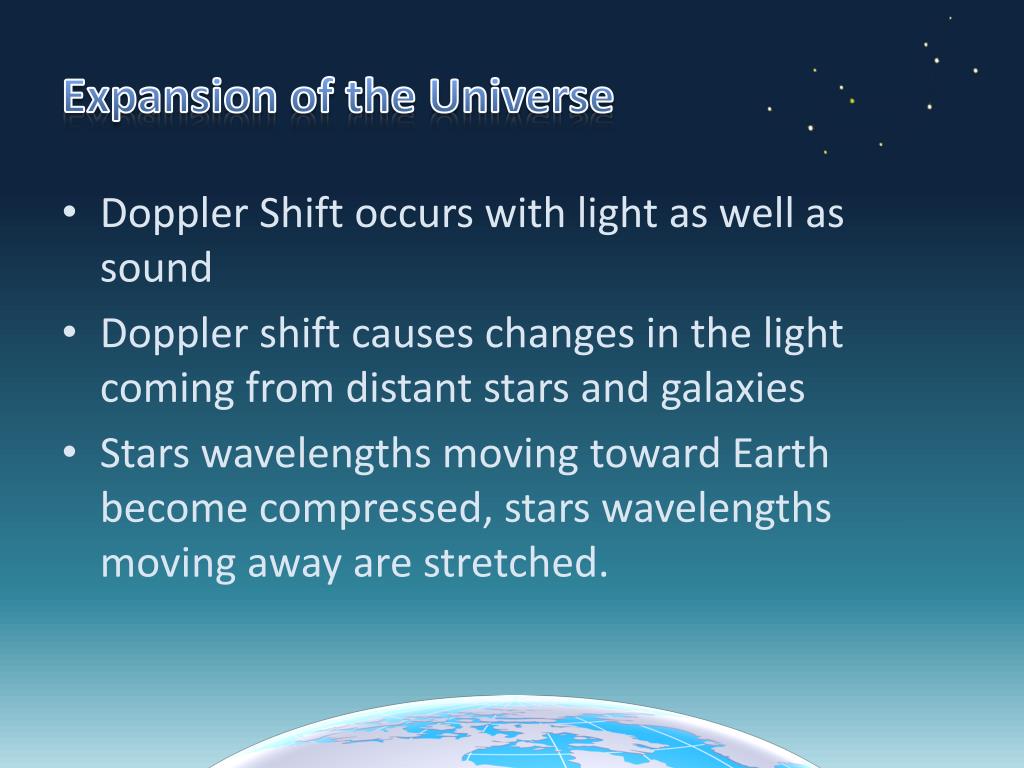 Expansion of the Universe

• Doppler Shift occurs with light as well as sound

• Doppler shift causes changes in the light coming from distant stars and galaxies

• Stars wavelengths moving toward Earth become compressed, stars wavelengths moving away are stretched.